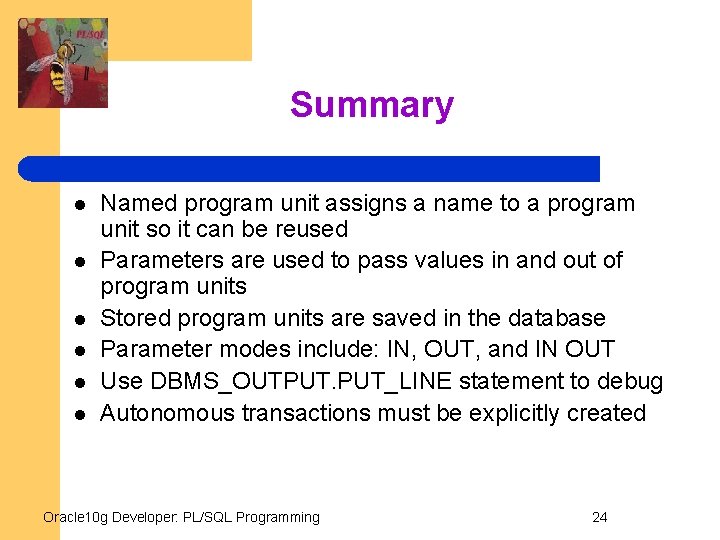 PL/SQL

Summary

- Named program unit assigns a name to a program unit so it can be reused
- Parameters are used to pass values in and out of program units
- Stored program units are saved in the database
- Parameter modes include: IN, OUT, and IN OUT
- Use DBMS_OUTPUT.PUT_LINE statement to debug
- Autonomous transactions must be explicitly created

Oracle10g Developer: PL/SQL Programming

24